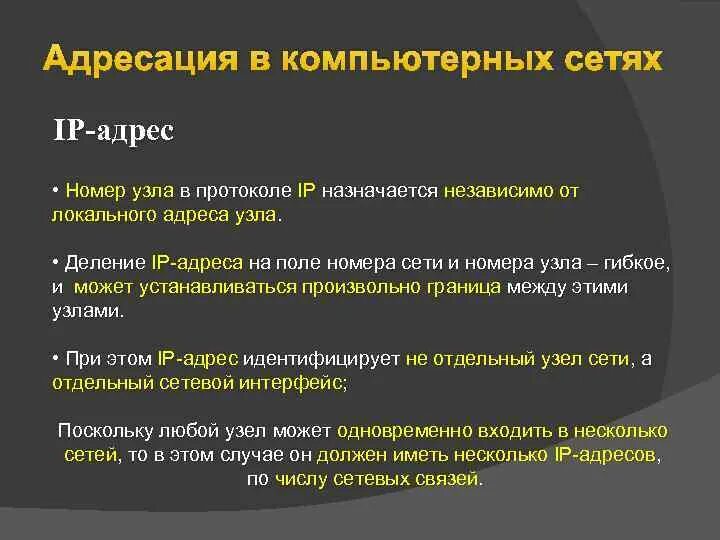 Адресация в компьютерных сетях

IP-адрес

• Номер узла в протоколе IP назначается независимо от локального адреса узла.

• Деление IP-адреса на поле номера сети и номера узла – гибкое, и может устанавливаться произвольно граница между этими узлами.

• При этом IP-адрес идентифицирует не отдельный узел сети, а отдельный сетевой интерфейс;

Поскольку любой узел может одновременно входить в несколько сетей, то в этом случае он должен иметь несколько IP-адресов, по числу сетевых связей.